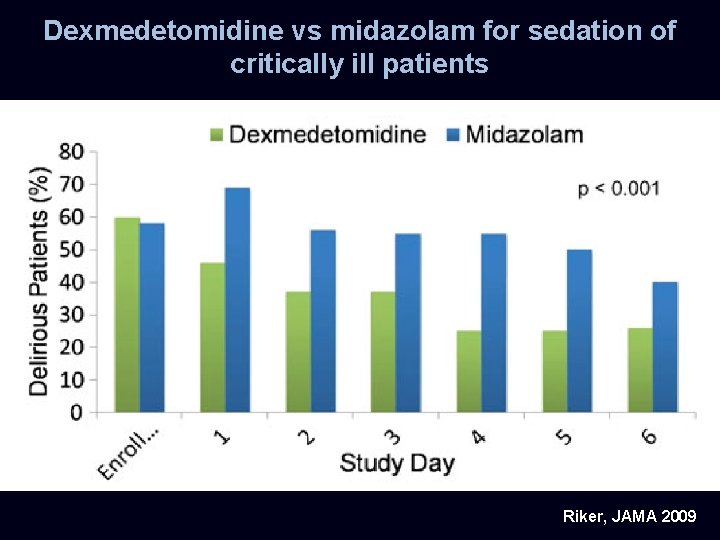 Dexmedetomidine vs midazolam for sedation of critically ill patients

Dexmedetomidine Midazolam

Delirious Patients (%)

80
70
60
50
40
30
20
10
0

p < 0.001

Enroll... 1 2 3 4 5 6

Study Day

Riker, JAMA 2009